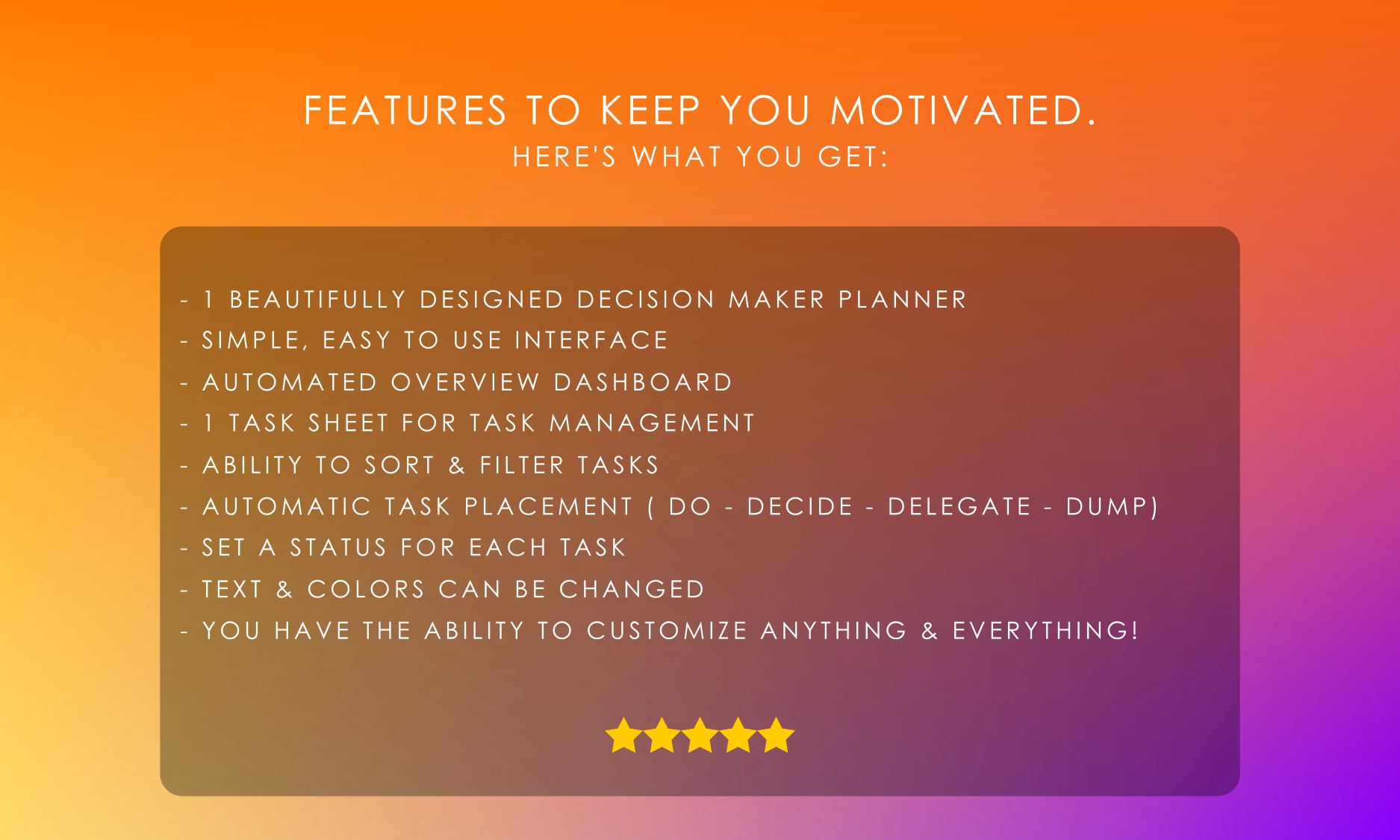 FEATURES TO KEEP YOU MOTIVATED.
HERE'S WHAT YOU GET:

- 1 BEAUTIFULLY DESIGNED DECISION MAKER PLANNER
- SIMPLE, EASY TO USE INTERFACE
- AUTOMATED OVERVIEW DASHBOARD
- 1 TASK SHEET FOR TASK MANAGEMENT
- ABILITY TO SORT & FILTER TASKS
- AUTOMATIC TASK PLACEMENT ( DO - DECIDE - DELEGATE - DUMP)
- SET A STATUS FOR EACH TASK
- TEXT & COLORS CAN BE CHANGED
- YOU HAVE THE ABILITY TO CUSTOMIZE ANYTHING & EVERYTHING!